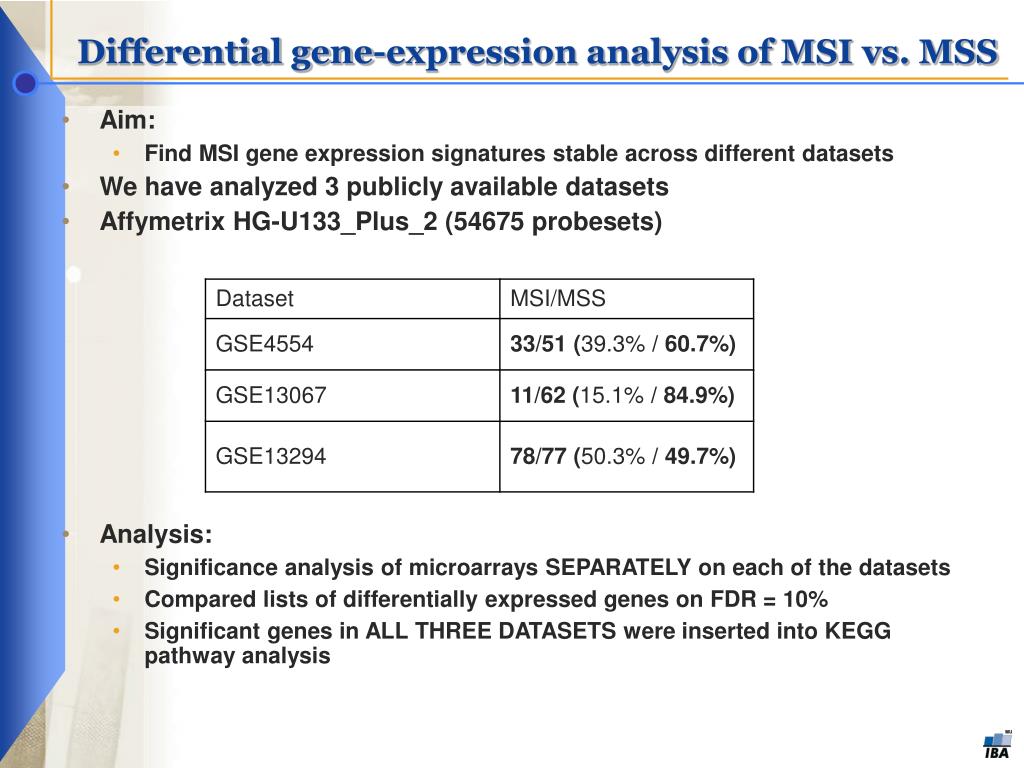 Differential gene-expression analysis of MSI vs. MSS

• Aim:
  • Find MSI gene expression signatures stable across different datasets
• We have analyzed 3 publicly available datasets
• Affymetrix HG-U133_Plus_2 (54675 probesets)

| Dataset | MSI/MSS |
|---|---|
| GSE4554 | 33/51 (39.3% / 60.7%) |
| GSE13067 | 11/62 (15.1% / 84.9%) |
| GSE13294 | 78/77 (50.3% / 49.7%) |

• Analysis:
  • Significance analysis of microarrays SEPARATELY on each of the datasets
  • Compared lists of differentially expressed genes on FDR = 10%
  • Significant genes in ALL THREE DATASETS were inserted into KEGG pathway analysis

IBA